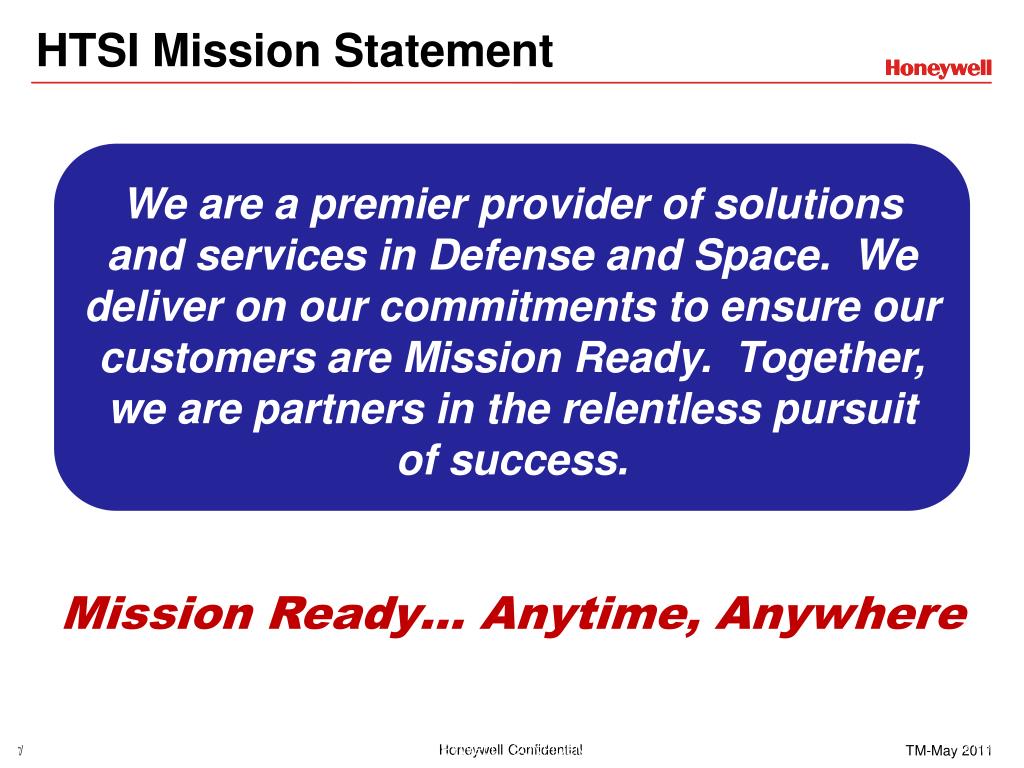 HTSI Mission Statement

Honeywell

We are a premier provider of solutions and services in Defense and Space. We deliver on our commitments to ensure our customers are Mission Ready. Together, we are partners in the relentless pursuit of success.

Mission Ready… Anytime, Anywhere

7

Honeywell Confidential

TM-May 2011